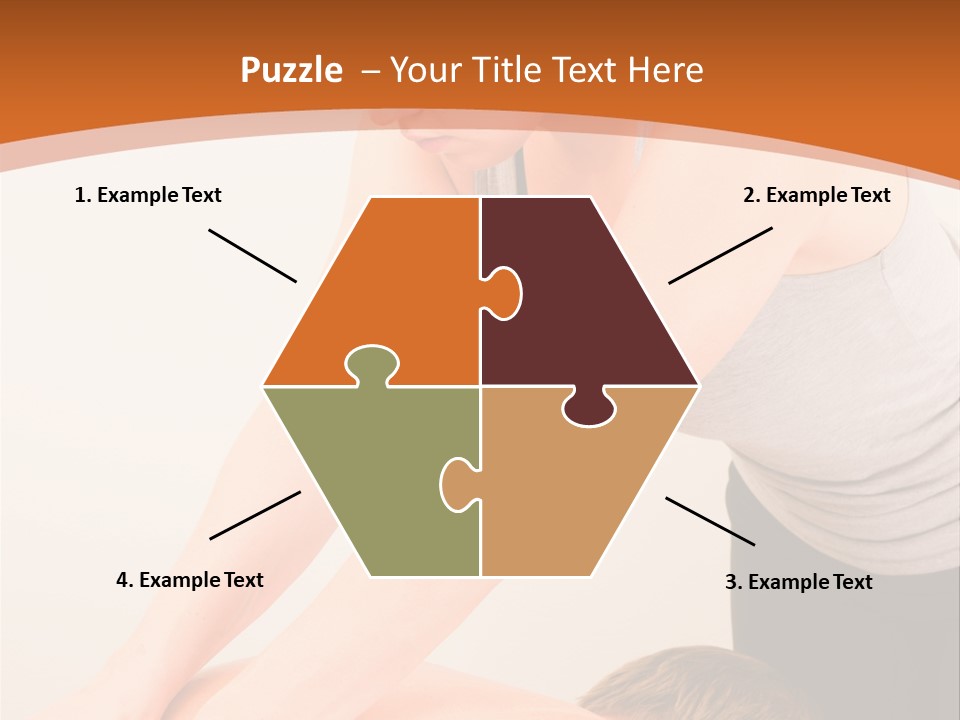 Puzzle – Your Title Text Here

1. Example Text

2. Example Text

4. Example Text

3. Example Text